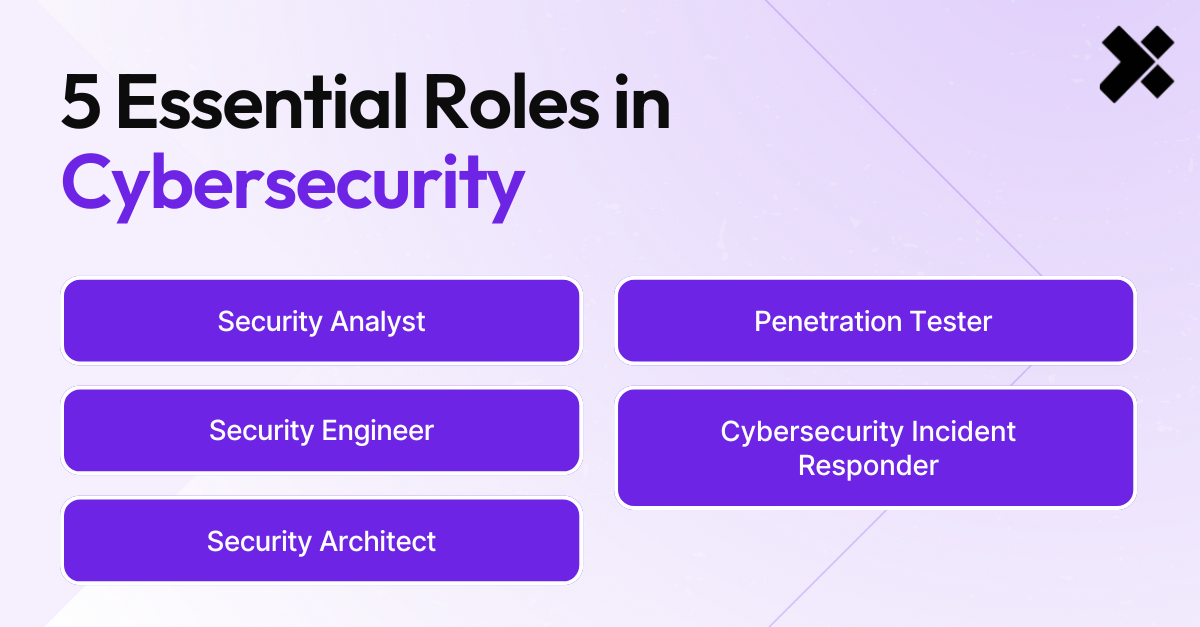 5 Essential Roles in Cybersecurity

Security Analyst

Security Engineer

Security Architect

Penetration Tester

Cybersecurity Incident Responder